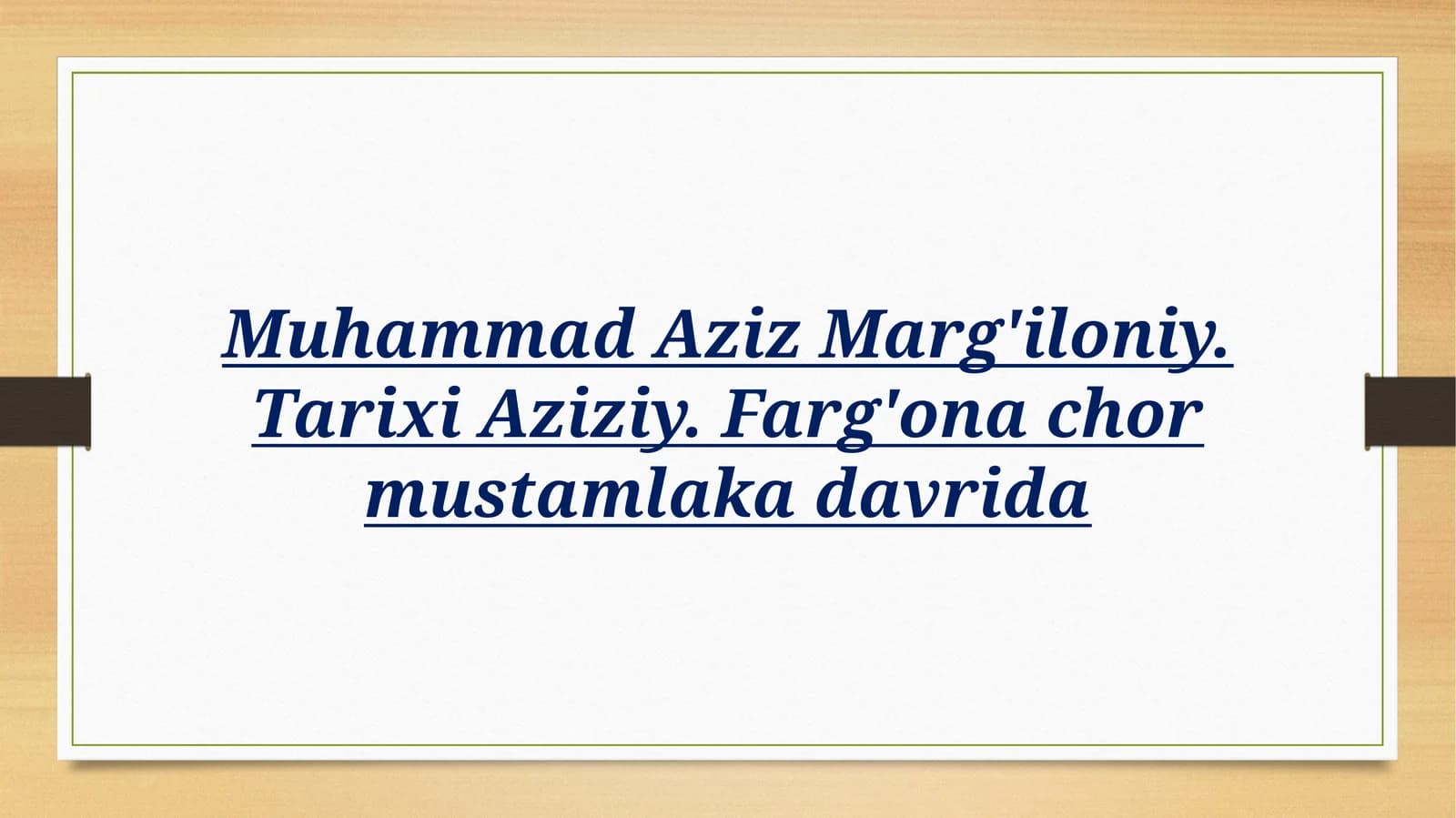 Muhammad Aziz Marg'iloniy. Tarixi Aziziy. Farg'ona chor mustamlaka davrida